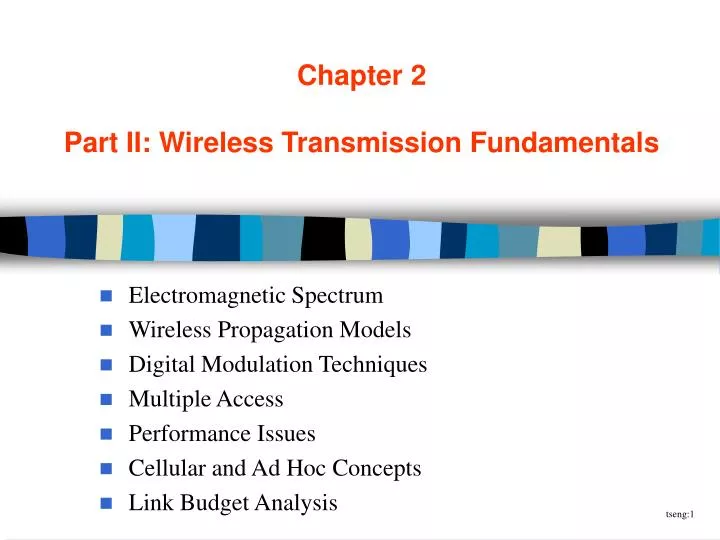 Chapter 2

Part II: Wireless Transmission Fundamentals

- Electromagnetic Spectrum
- Wireless Propagation Models
- Digital Modulation Techniques
- Multiple Access
- Performance Issues
- Cellular and Ad Hoc Concepts
- Link Budget Analysis

tseng:1